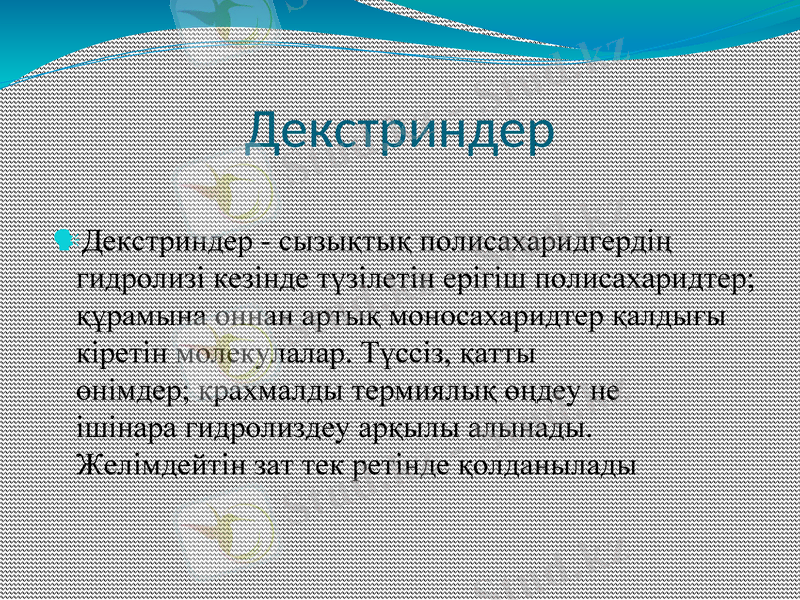 Декстриндер

Декстриндер - сызықтық полисахаридгердің гидролизі кезінде түзілетін ерігіш полисахаридтер; құрамына оннан артық моносахаридтер қалдығы кіретін молекулалар. Түссіз, қатты өнімдер; крахмалды термиялық өңдеу не ішінара гидролиздеу арқылы алынады. Желімдейтін зат тек ретінде қолданылады